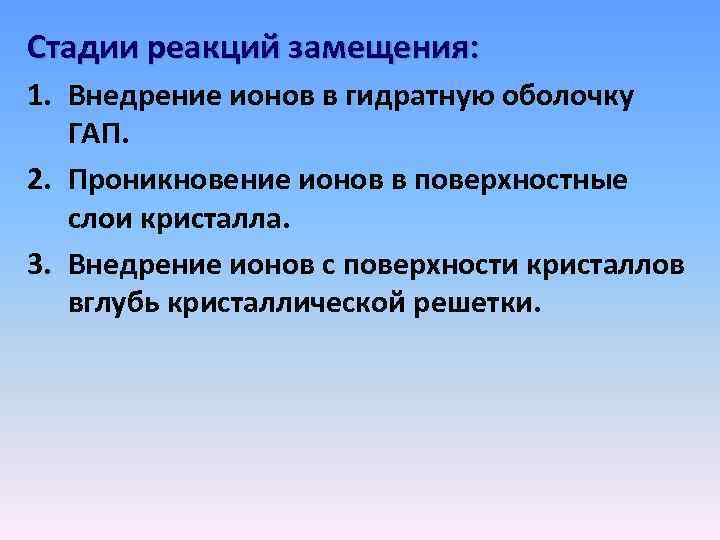 Стадии реакций замещения:

1. Внедрение ионов в гидратную оболочку ГАП.

2. Проникновение ионов в поверхностные слои кристалла.

3. Внедрение ионов с поверхности кристаллов вглубь кристаллической решетки.